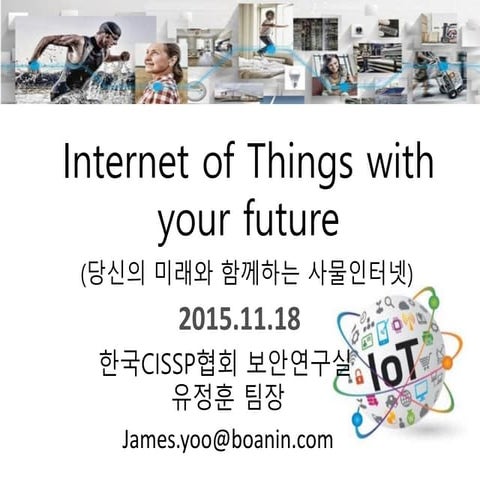 Internet of Things with your future

(당신의 미래와 함께하는 사물인터넷)

2015.11.18

한국CISSP협회 보안연구실
유정훈 팀장

James.yoo@boanin.com

IoT